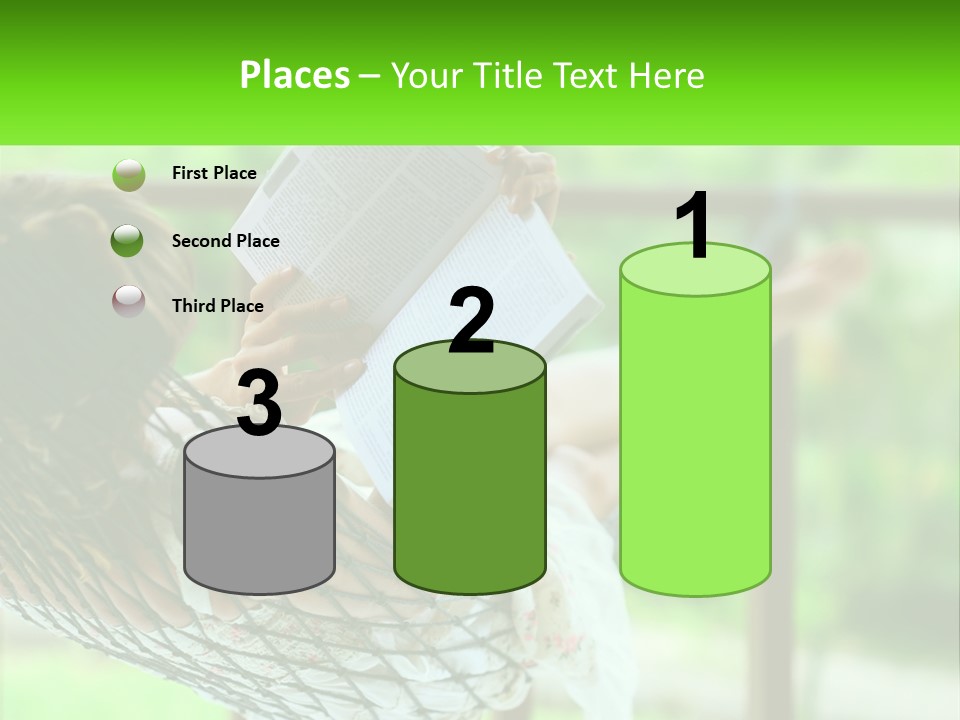 Places – Your Title Text Here

First Place

Second Place

Third Place

3

2

1